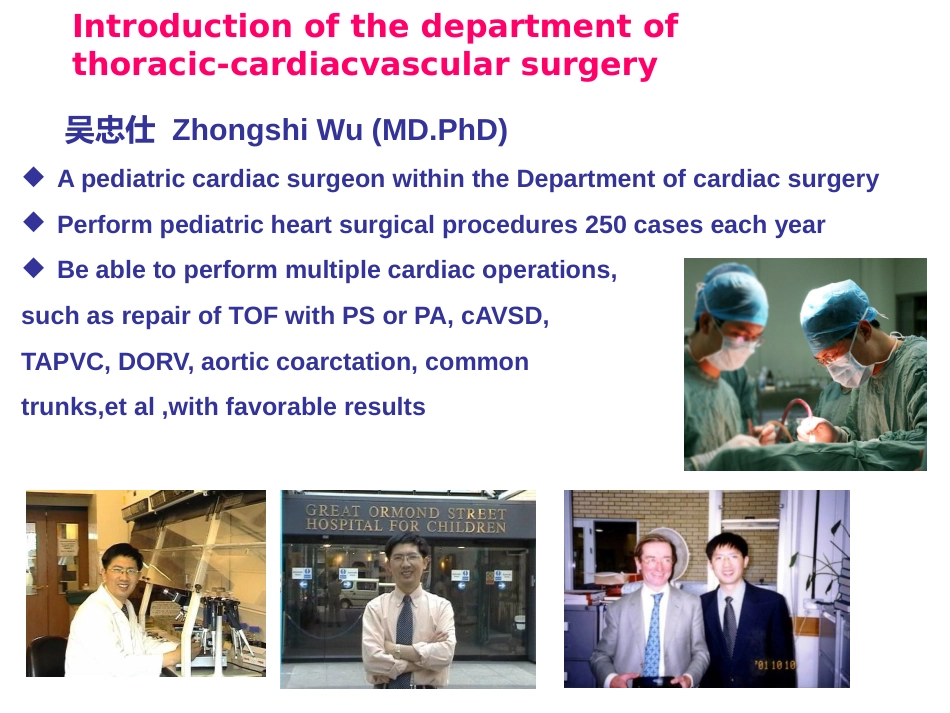 Introduction of the department of thoracic-cardiacvascular surgery

吴忠仕 Zhongshi Wu (MD.PhD)

◆ A pediatric cardiac surgeon within the Department of cardiac surgery

◆ Perform pediatric heart surgical procedures 250 cases each year

◆ Be able to perform multiple cardiac operations, such as repair of TOF with PS or PA, cAVSD, TAPVC, DORV, aortic coarctation, common trunks,et al ,with favorable results

GREAT ORMOND STREET HOSPITAL FOR CHILDREN

'01 10 10